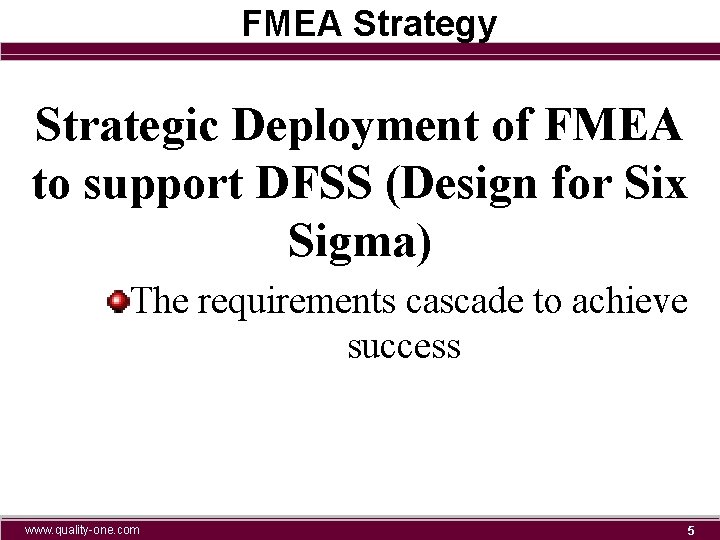 FMEA Strategy

Strategic Deployment of FMEA to support DFSS (Design for Six Sigma)

The requirements cascade to achieve success

www.quality-one.com

5